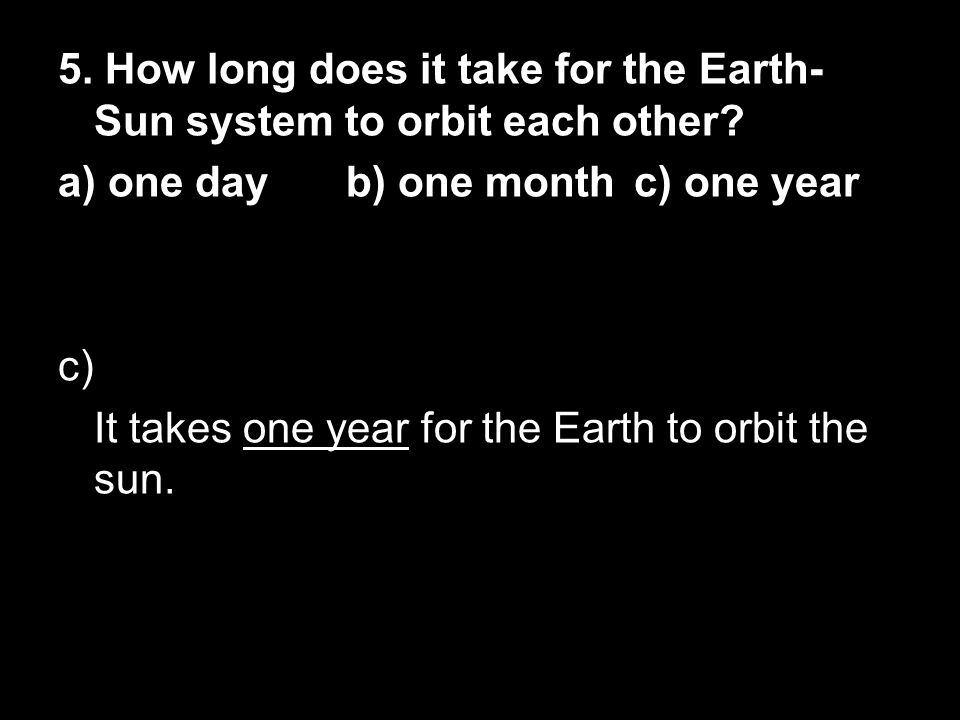 5. How long does it take for the Earth-Sun system to orbit each other?

a) one day b) one month c) one year

c)

It takes one year for the Earth to orbit the sun.